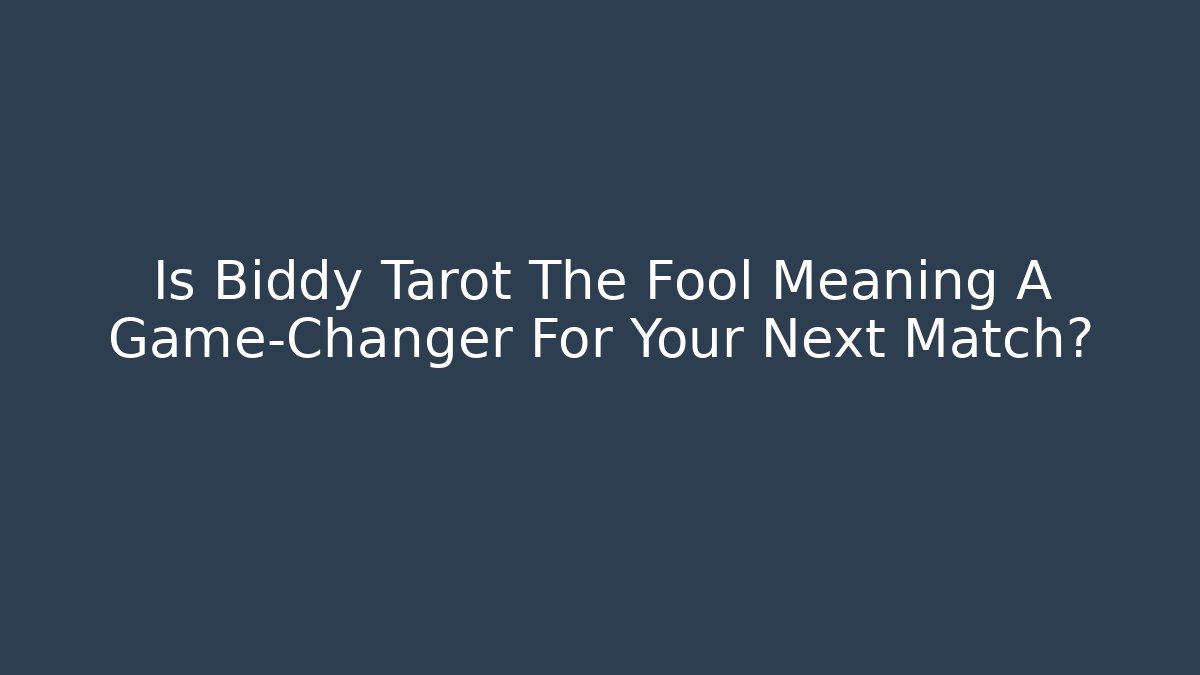 Is Biddy Tarot The Fool Meaning A Game-Changer For Your Next Match?